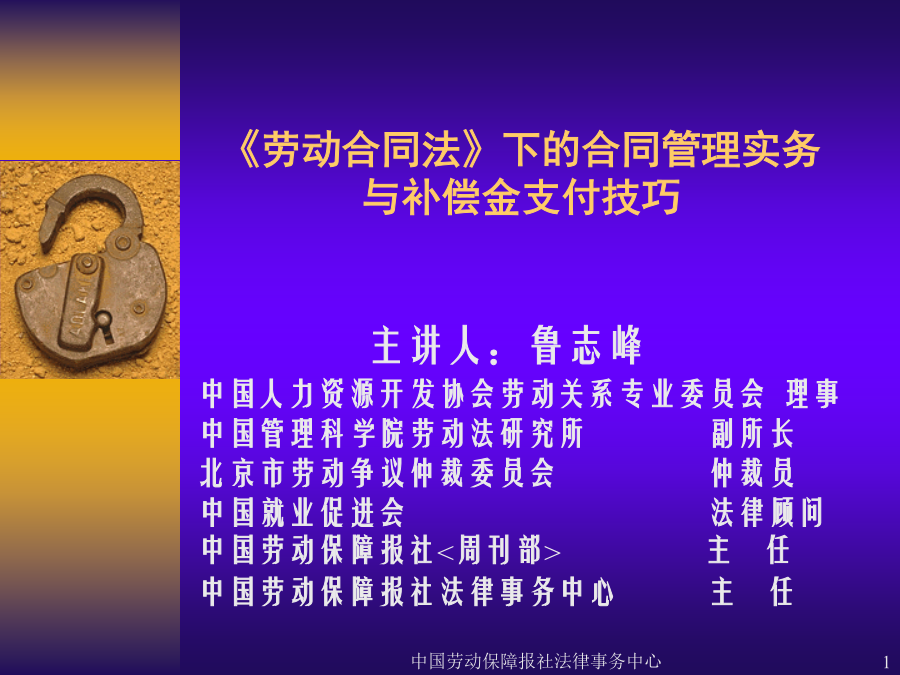 《劳动合同法》下的合同管理实务与补偿金支付技巧

主讲人：鲁志峰

中国人力资源开发协会劳动关系专业委员会 理事
中国管理科学院劳动法研究所 副所长
北京市劳动争议仲裁委员会 仲裁员
中国就业促进会 法律顾问
中国劳动保障报社<周刊部> 主 任
中国劳动保障报社法律事务中心 主 任

中国劳动保障报社法律事务中心

1